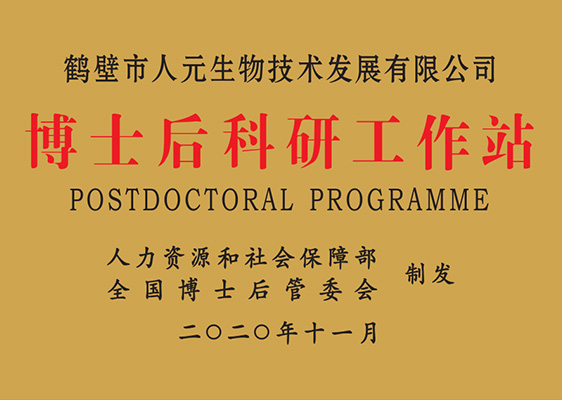 鹤壁市人元生物技术发展有限公司

博士后科研工作站

POSTDOCTORAL PROGRAMME

人力资源和社会保障部
全国博士后管委会
制发

二〇二〇年十一月